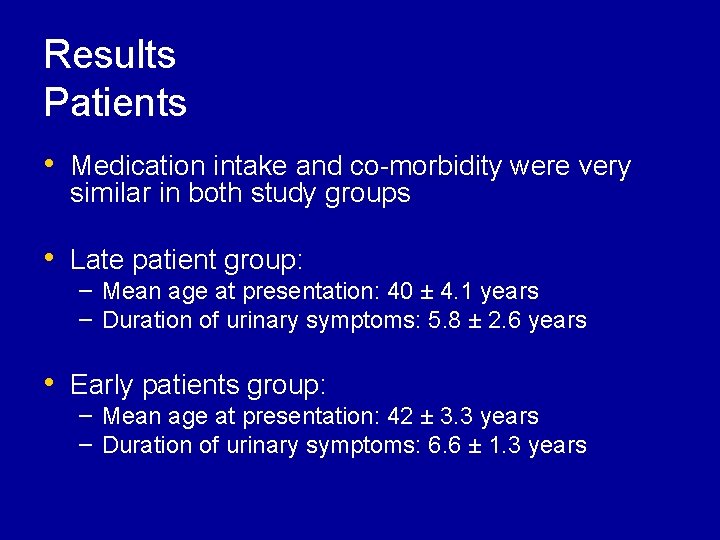 Results
Patients

• Medication intake and co-morbidity were very similar in both study groups

• Late patient group:
– Mean age at presentation: 40 ± 4.1 years
– Duration of urinary symptoms: 5.8 ± 2.6 years

• Early patients group:
– Mean age at presentation: 42 ± 3.3 years
– Duration of urinary symptoms: 6.6 ± 1.3 years